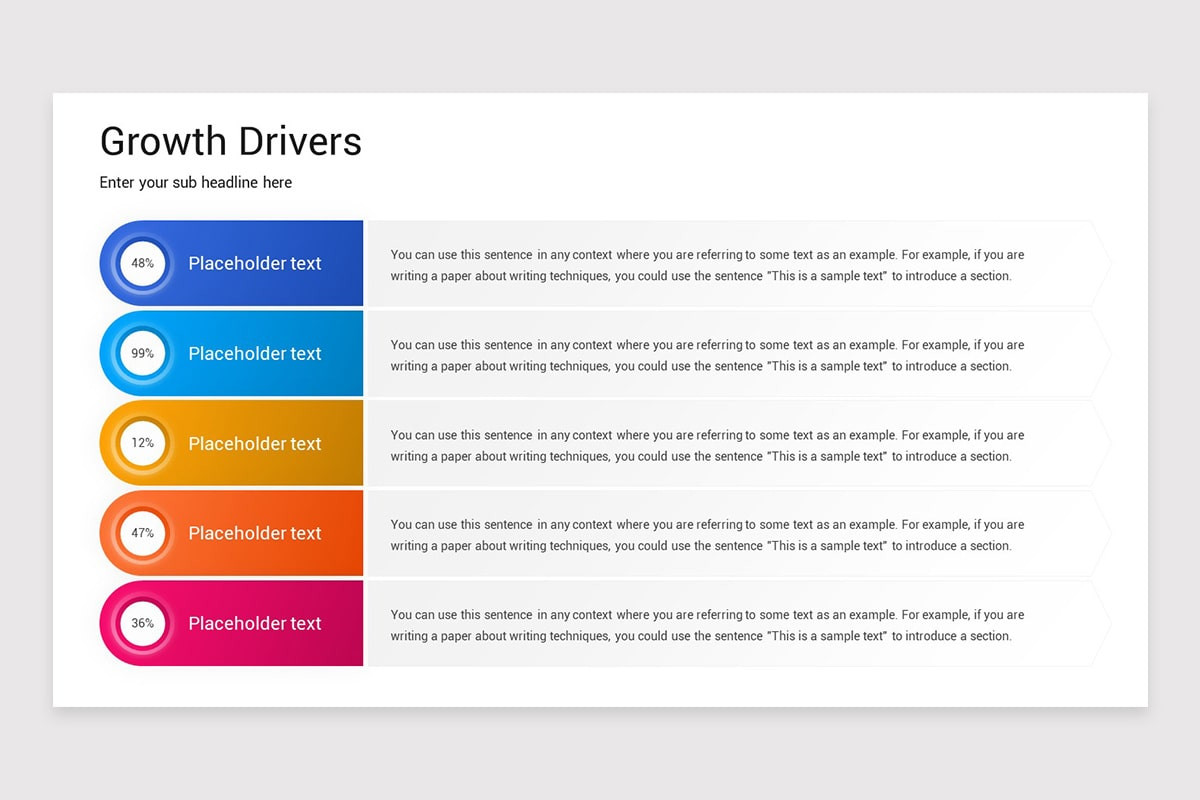 Growth Drivers

Enter your sub headline here

48% Placeholder text

You can use this sentence in any context where you are referring to some text as an example. For example, if you are writing a paper about writing techniques, you could use the sentence "This is a sample text" to introduce a section.

99% Placeholder text

You can use this sentence in any context where you are referring to some text as an example. For example, if you are writing a paper about writing techniques, you could use the sentence "This is a sample text" to introduce a section.

12% Placeholder text

You can use this sentence in any context where you are referring to some text as an example. For example, if you are writing a paper about writing techniques, you could use the sentence "This is a sample text" to introduce a section.

47% Placeholder text

You can use this sentence in any context where you are referring to some text as an example. For example, if you are writing a paper about writing techniques, you could use the sentence "This is a sample text" to introduce a section.

36% Placeholder text

You can use this sentence in any context where you are referring to some text as an example. For example, if you are writing a paper about writing techniques, you could use the sentence "This is a sample text" to introduce a section.